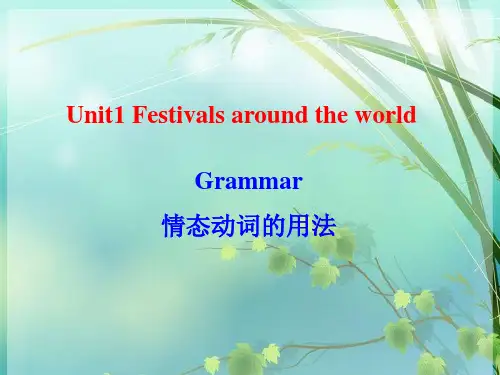 Unit1 Festivals around the world

Grammar

情态动词的用法